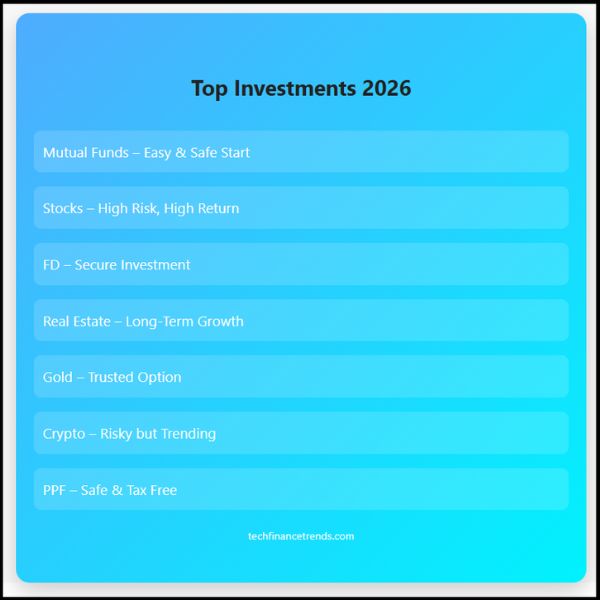 Top Investments 2026

Mutual Funds – Easy & Safe Start

Stocks – High Risk, High Return

FD – Secure Investment

Real Estate – Long-Term Growth

Gold – Trusted Option

Crypto – Risky but Trending

PPF – Safe & Tax Free

techfinancetrends.com